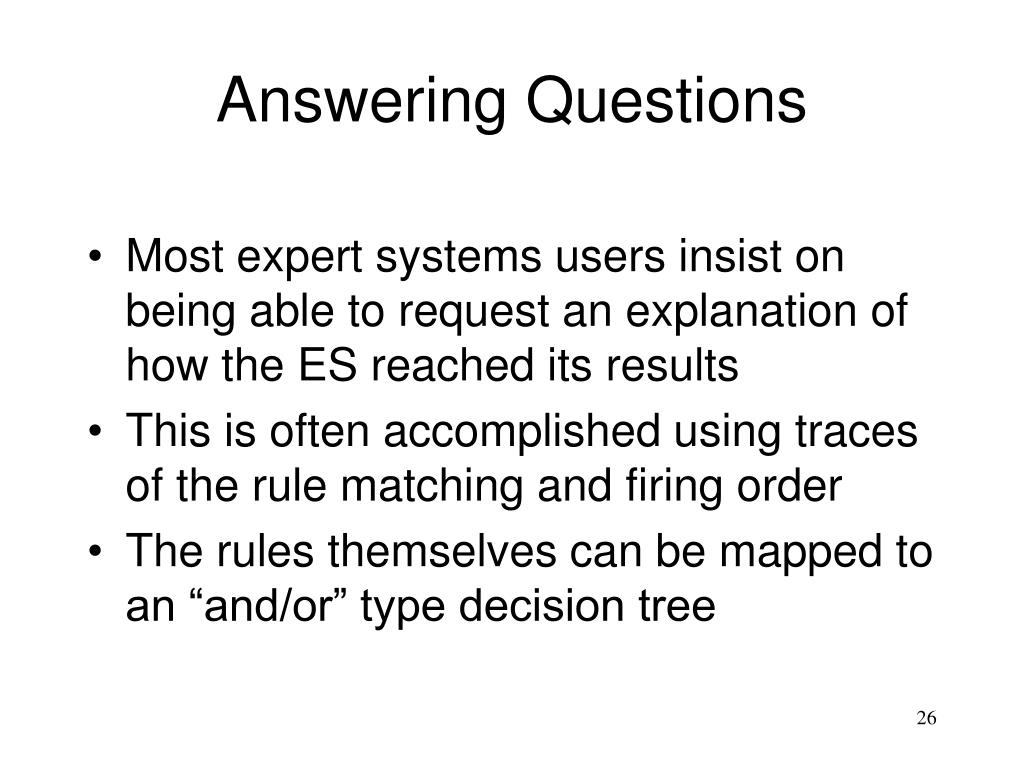 Answering Questions

• Most expert systems users insist on being able to request an explanation of how the ES reached its results
• This is often accomplished using traces of the rule matching and firing order
• The rules themselves can be mapped to an “and/or” type decision tree

26